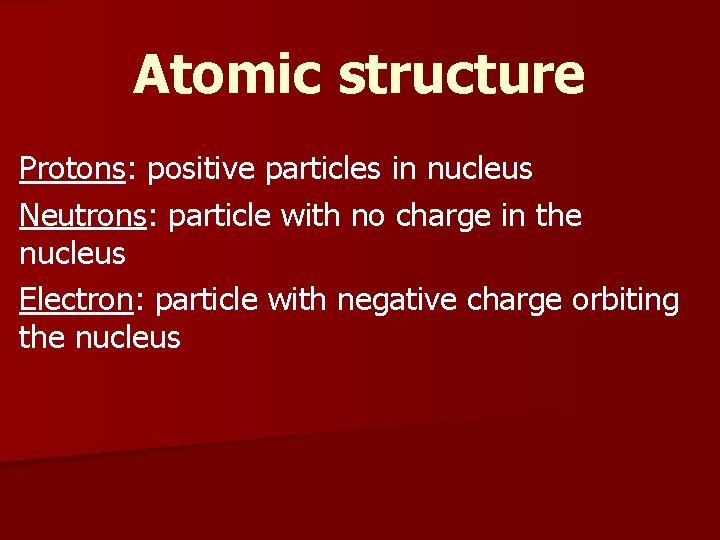 Atomic structure

Protons: positive particles in nucleus

Neutrons: particle with no charge in the nucleus

Electron: particle with negative charge orbiting the nucleus